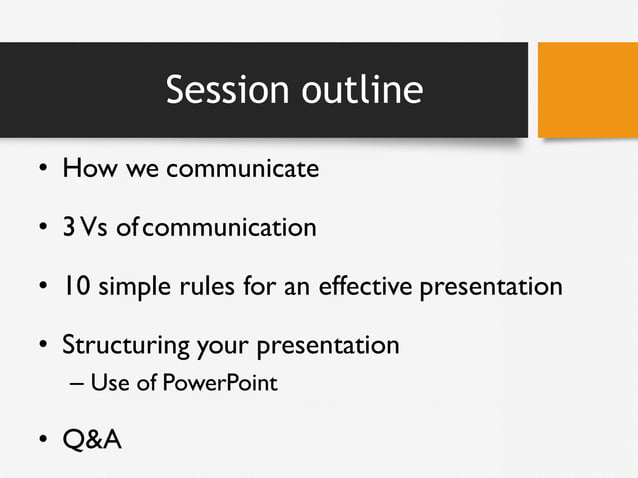 Session outline

• How we communicate

• 3 Vs of communication

• 10 simple rules for an effective presentation

• Structuring your presentation
– Use of PowerPoint

• Q&A